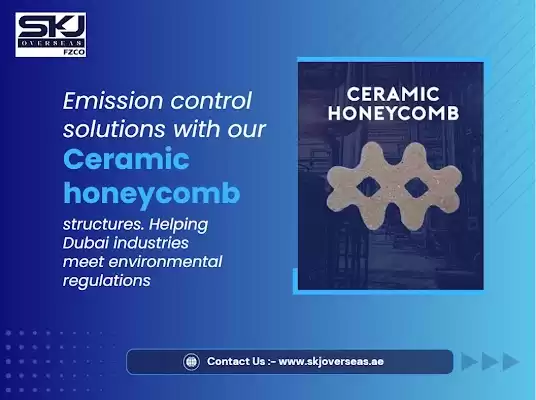 SKJ
OVERSEAS
FZCO

Emission control solutions with our Ceramic honeycomb structures. Helping Dubai industries meet environmental regulations

CERAMIC HONEYCOMB

Contact Us :- www.skjoverseas.ae